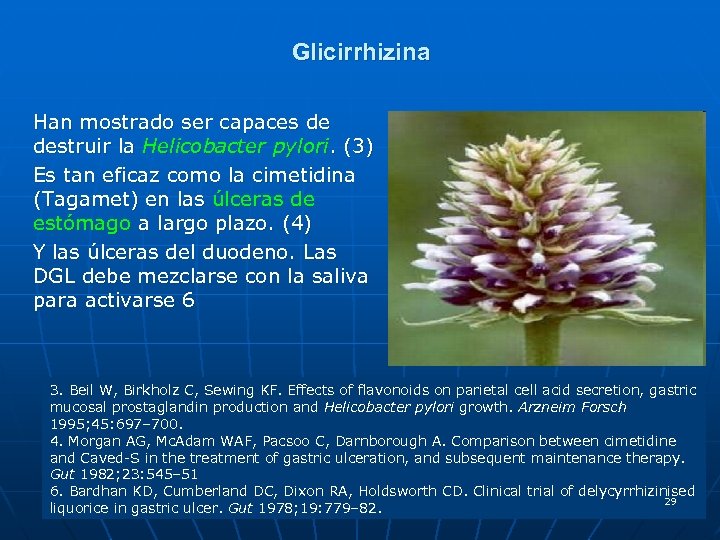 Glicirrhizina

Han mostrado ser capaces de destruir la Helicobacter pylori. (3)

Es tan eficaz como la cimetidina (Tagamet) en las úlceras de estómago a largo plazo. (4)

Y las úlceras del duodeno. Las DGL debe mezclarse con la saliva para activarse 6

3. Beil W, Birkholz C, Sewing KF. Effects of flavonoids on parietal cell acid secretion, gastric mucosal prostaglandin production and Helicobacter pylori growth. Arzneim Forsch 1995;45:697–700.
4. Morgan AG, McAdam WAF, Pacsoo C, Darnborough A. Comparison between cimetidine and Caved-S in the treatment of gastric ulceration, and subsequent maintenance therapy. Gut 1982;23:545–51
6. Bardhan KD, Cumberland DC, Dixon RA, Holdsworth CD. Clinical trial of delycyrrhizinised liquorice in gastric ulcer. Gut 1978;19:779–82.

29